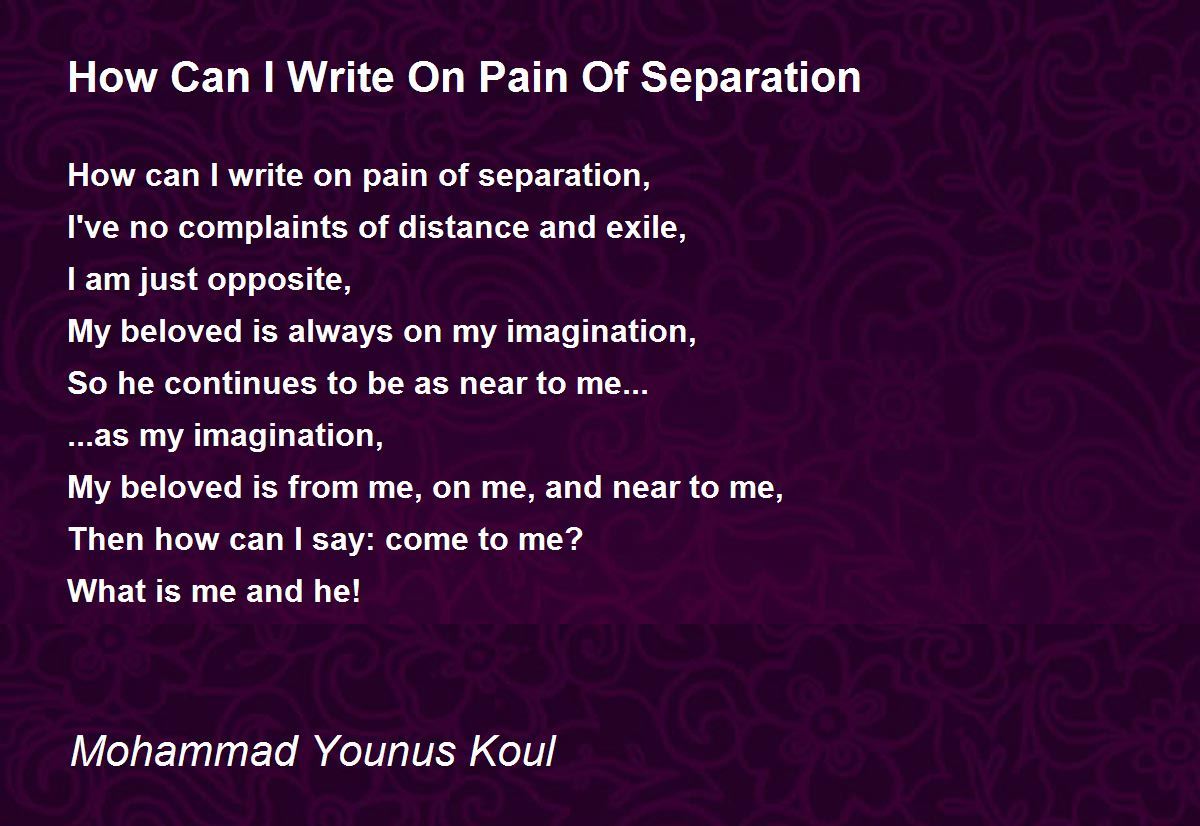 How Can I Write On Pain Of Separation

How can I write on pain of separation,
I've no complaints of distance and exile,
I am just opposite,
My beloved is always on my imagination,
So he continues to be as near to me...
...as my imagination,
My beloved is from me, on me, and near to me,
Then how can I say: come to me?
What is me and he!

Mohammad Younus Koul